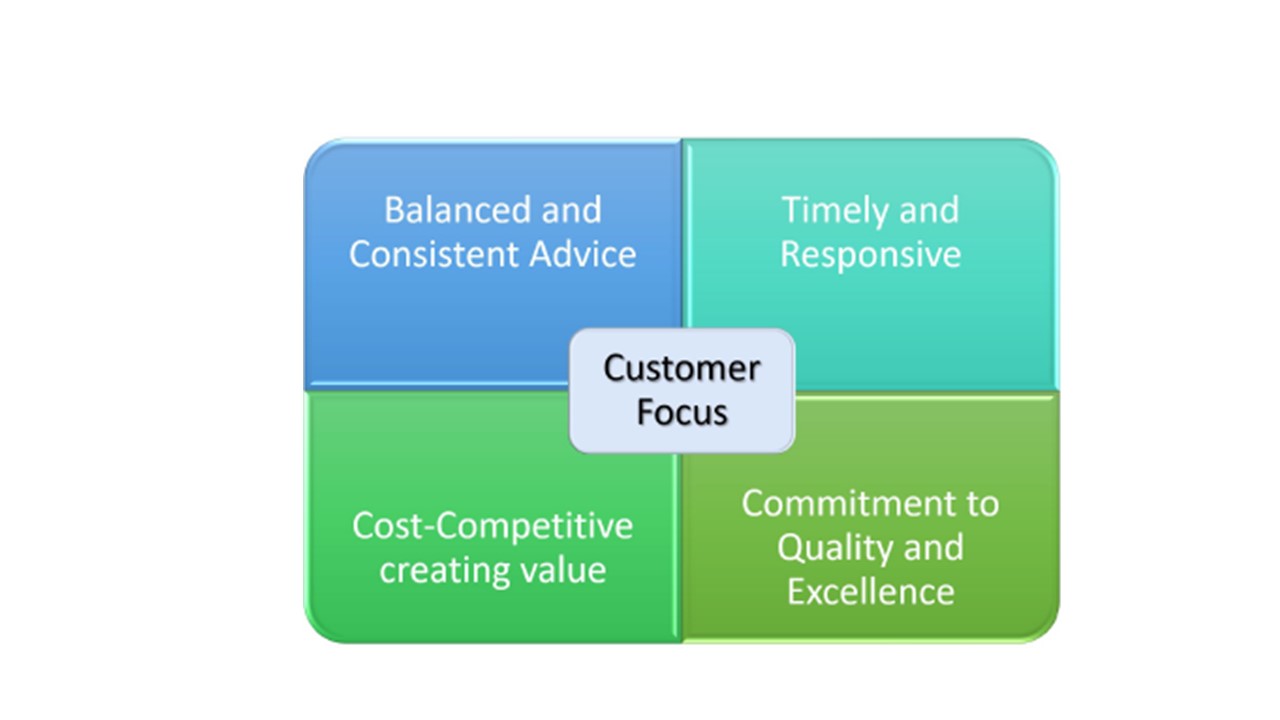 Balanced and Consistent Advice

Timely and Responsive

Customer Focus

Cost-Competitive creating value

Commitment to Quality and Excellence